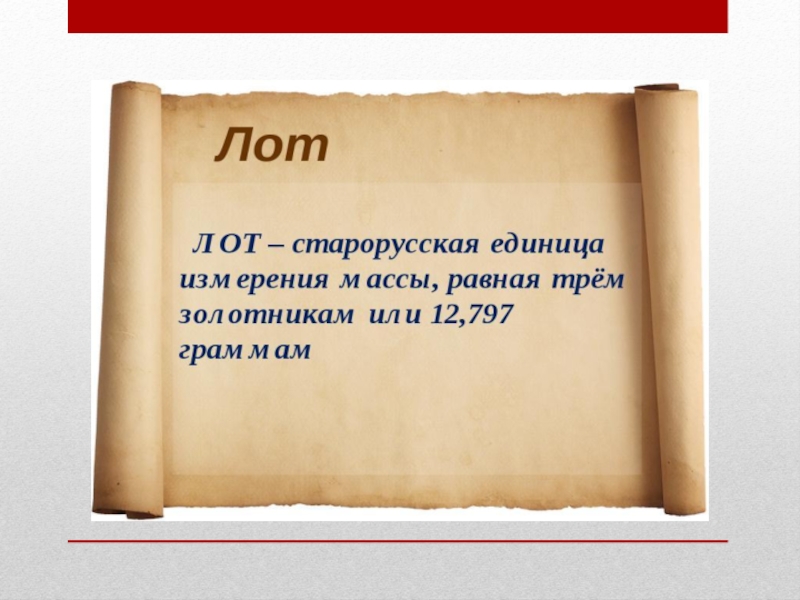 Лот

ЛОТ – старорусская единица измерения массы, равная трём золотникам или 12,797 граммам